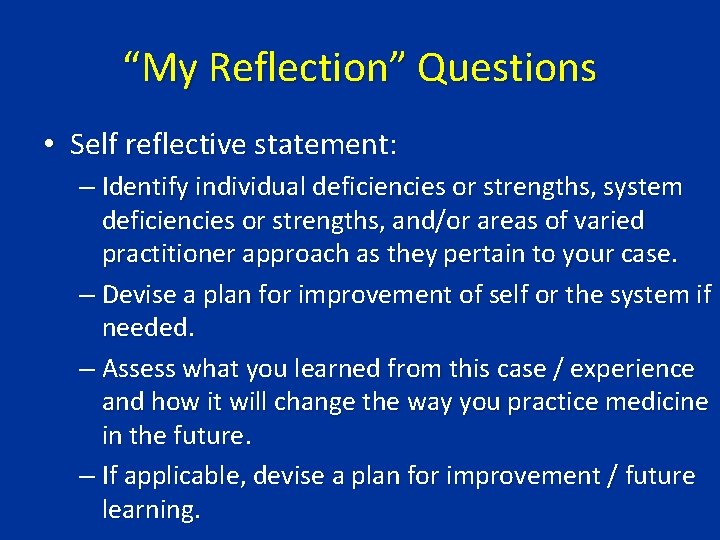 “My Reflection” Questions

• Self reflective statement:
– Identify individual deficiencies or strengths, system deficiencies or strengths, and/or areas of varied practitioner approach as they pertain to your case.
– Devise a plan for improvement of self or the system if needed.
– Assess what you learned from this case / experience and how it will change the way you practice medicine in the future.
– If applicable, devise a plan for improvement / future learning.